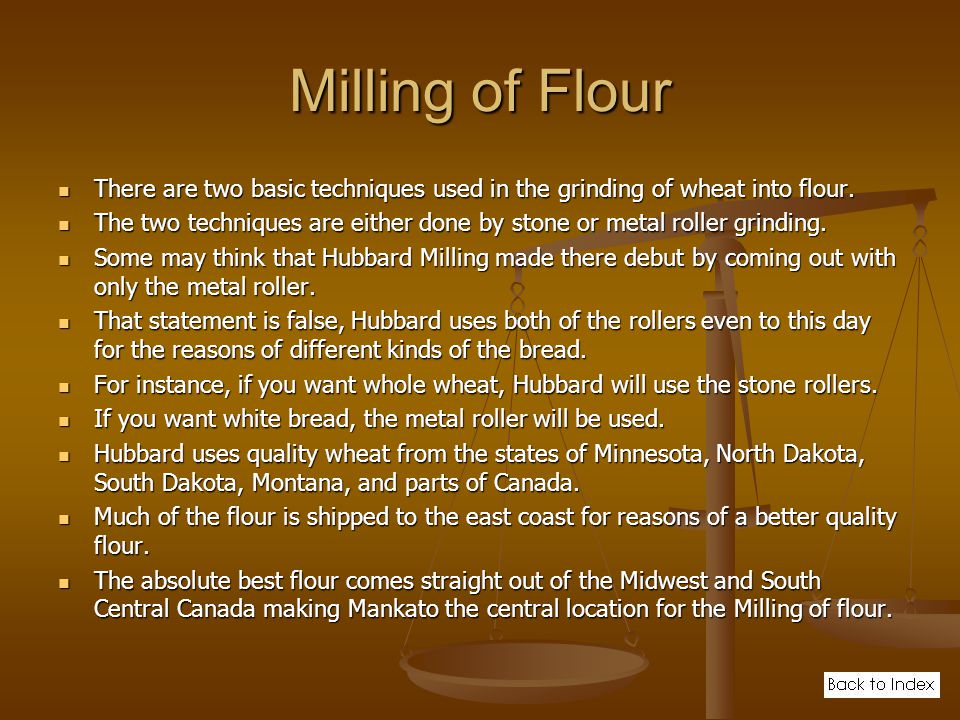 Milling of Flour

- There are two basic techniques used in the grinding of wheat into flour.
- The two techniques are either done by stone or metal roller grinding.
- Some may think that Hubbard Milling made there debut by coming out with only the metal roller.
- That statement is false, Hubbard uses both of the rollers even to this day for the reasons of different kinds of the bread.
- For instance, if you want whole wheat, Hubbard will use the stone rollers.
- If you want white bread, the metal roller will be used.
- Hubbard uses quality wheat from the states of Minnesota, North Dakota, South Dakota, Montana, and parts of Canada.
- Much of the flour is shipped to the east coast for reasons of a better quality flour.
- The absolute best flour comes straight out of the Midwest and South Central Canada making Mankato the central location for the Milling of flour.

Back to Index